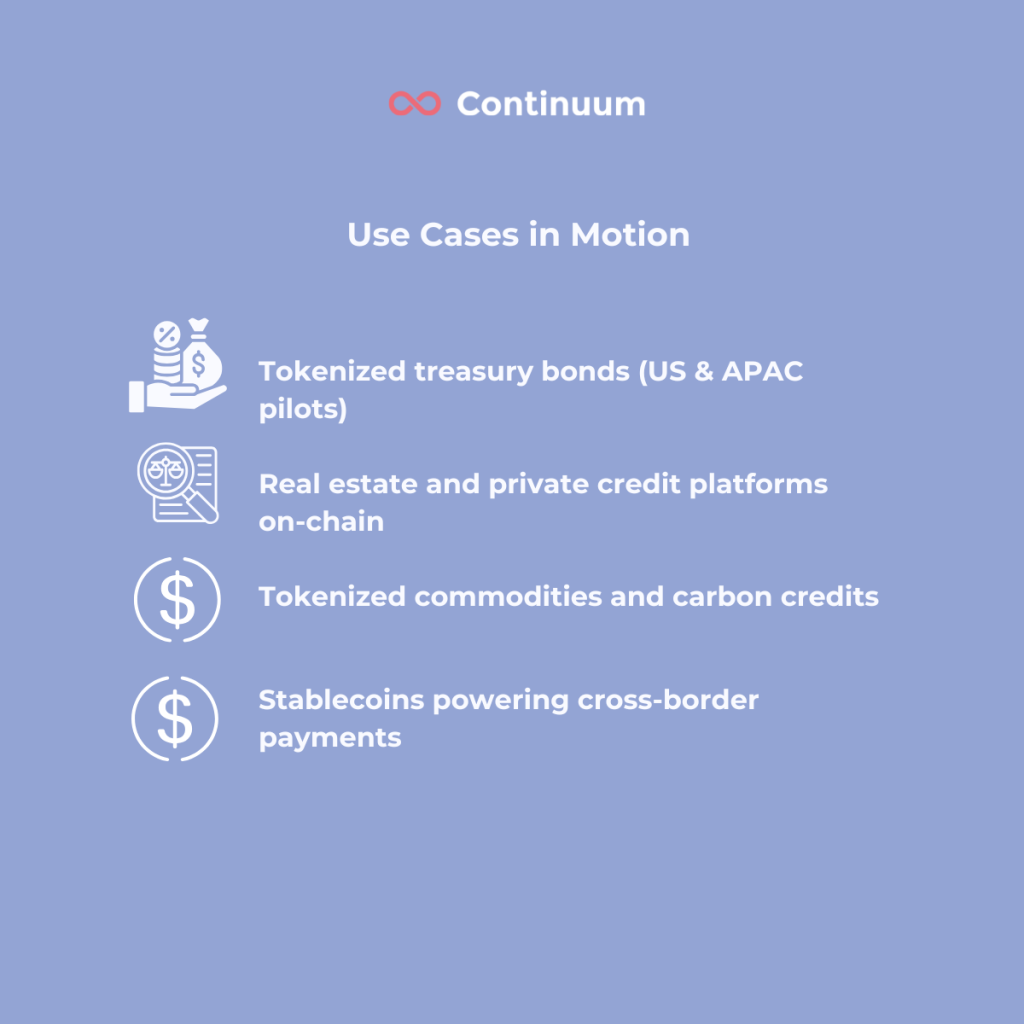 Continuum

Use Cases in Motion

Tokenized treasury bonds (US & APAC pilots)

Real estate and private credit platforms on-chain

Tokenized commodities and carbon credits

Stablecoins powering cross-border payments